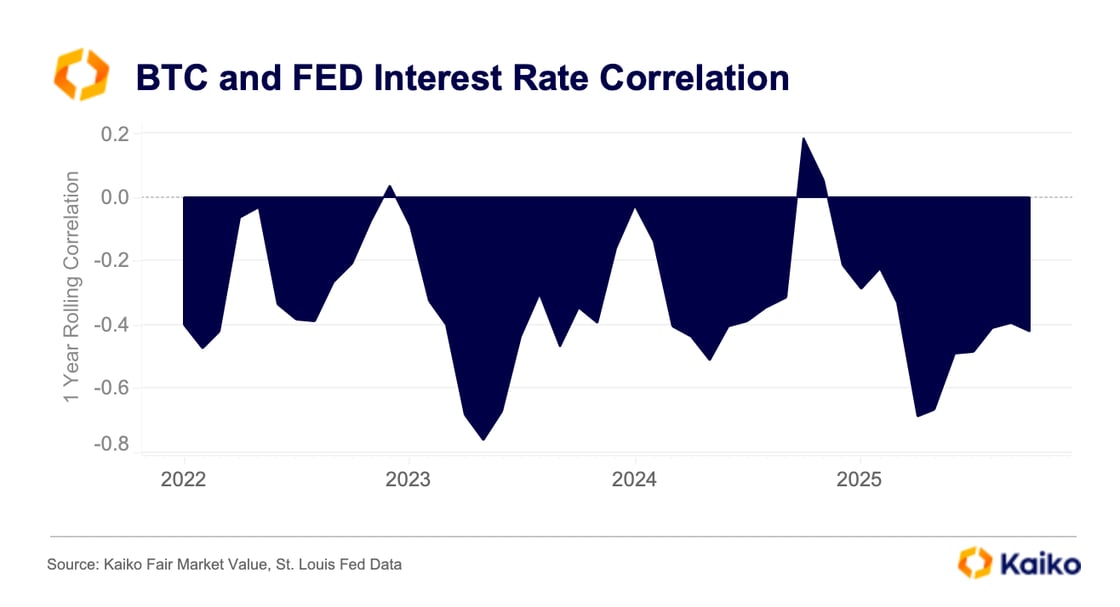 BTC and FED Interest Rate Correlation

1 Year Rolling Correlation

0.2
0.0
-0.2
-0.4
-0.6
-0.8

2022
2023
2024
2025

Source: Kaiko Fair Market Value, St. Louis Fed Data

Kaiko